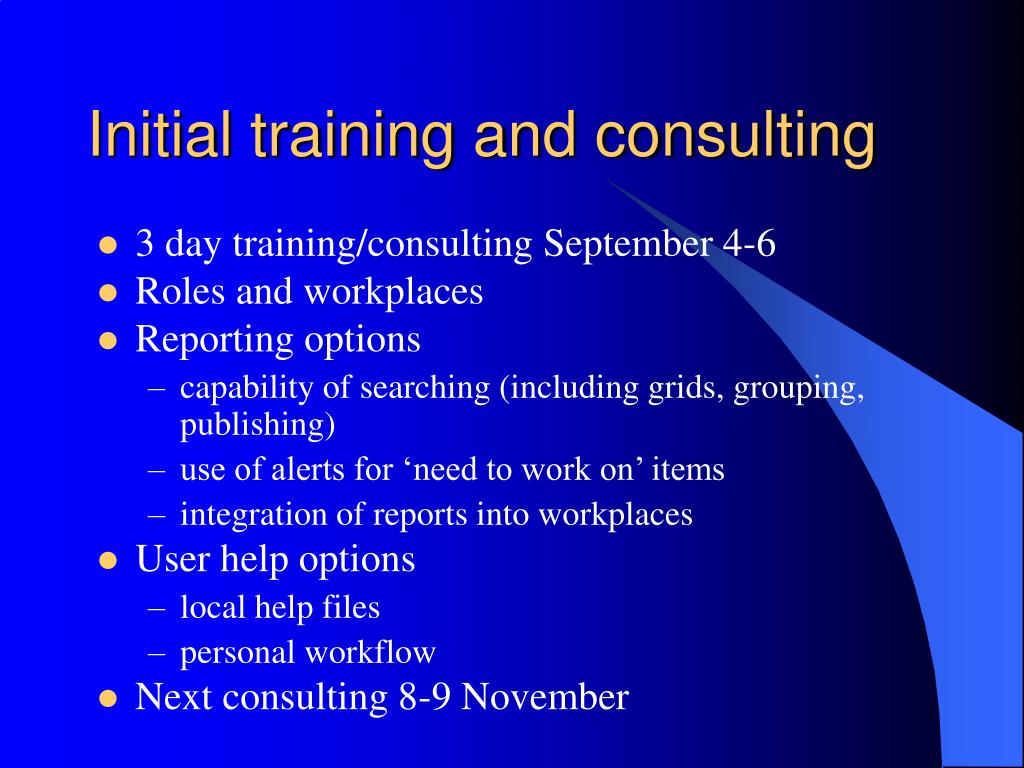 Initial training and consulting

- 3 day training/consulting September 4-6
- Roles and workplaces
- Reporting options
  – capability of searching (including grids, grouping, publishing)
  – use of alerts for ‘need to work on’ items
  – integration of reports into workplaces
- User help options
  – local help files
  – personal workflow
- Next consulting 8-9 November